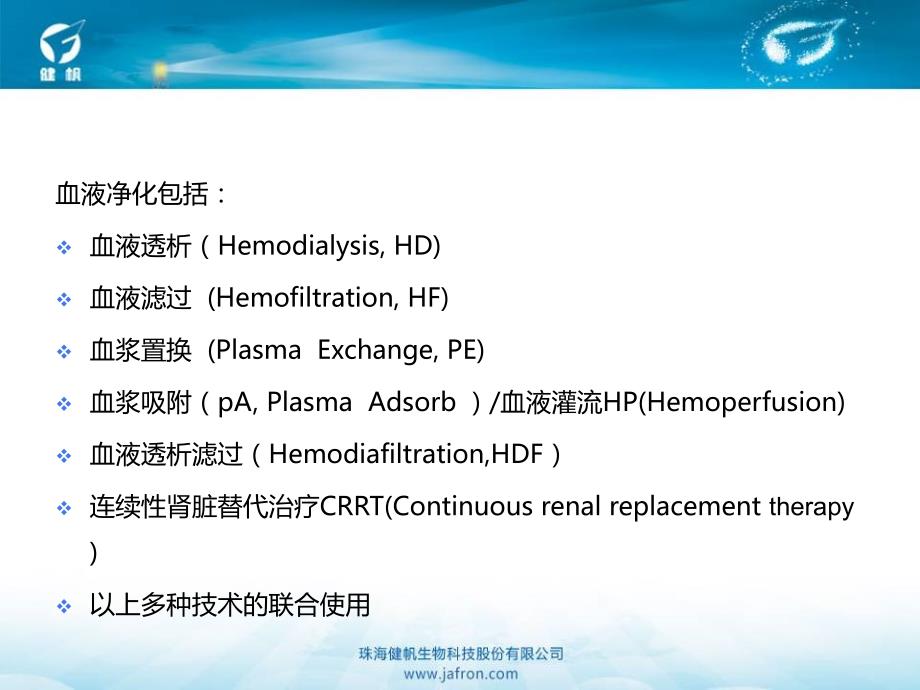 健帆

血液净化包括：

❖ 血液透析（Hemodialysis, HD)

❖ 血液滤过 (Hemofiltration, HF)

❖ 血浆置换 (Plasma Exchange, PE)

❖ 血浆吸附（pA, Plasma Adsorb ）/血液灌流HP(Hemoperfusion)

❖ 血液透析滤过（Hemodiafiltration,HDF）

❖ 连续性肾脏替代治疗CRRT(Continuous renal replacement therapy )

❖ 以上多种技术的联合使用

珠海健帆生物科技股份有限公司
www.jafron.com